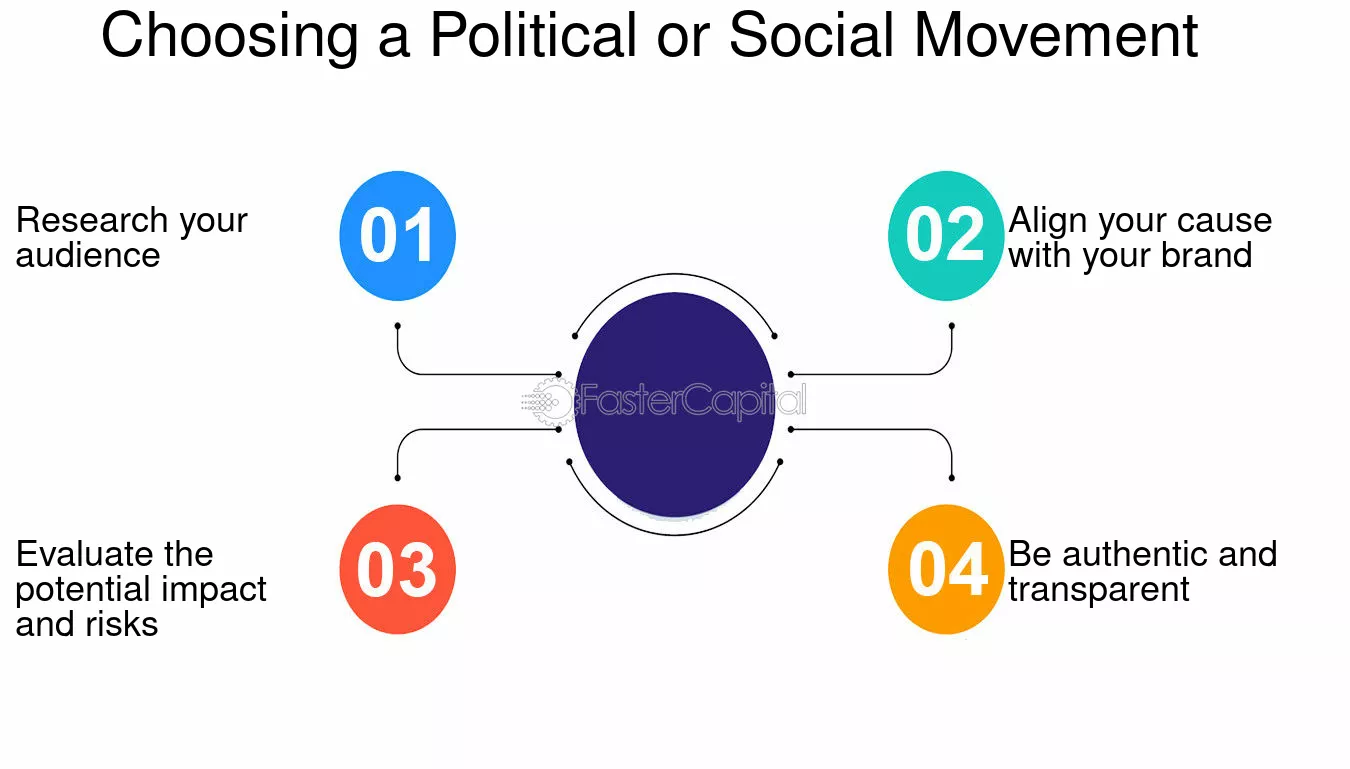 Choosing a Political or Social Movement

Research your audience

01

02

Align your cause with your brand

FasterCapital

Evaluate the potential impact and risks

03

04

Be authentic and transparent